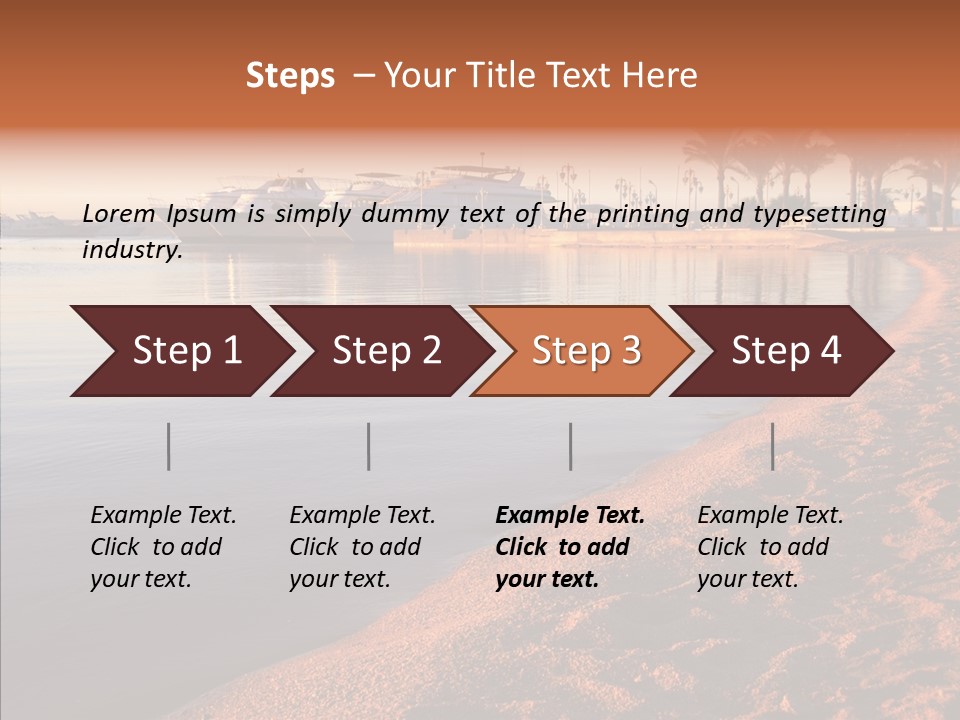 Steps – Your Title Text Here

Lorem Ipsum is simply dummy text of the printing and typesetting industry.

Step 1

Step 2

Step 3

Step 4

Example Text. Click to add your text.

Example Text. Click to add your text.

Example Text. Click to add your text.

Example Text. Click to add your text.